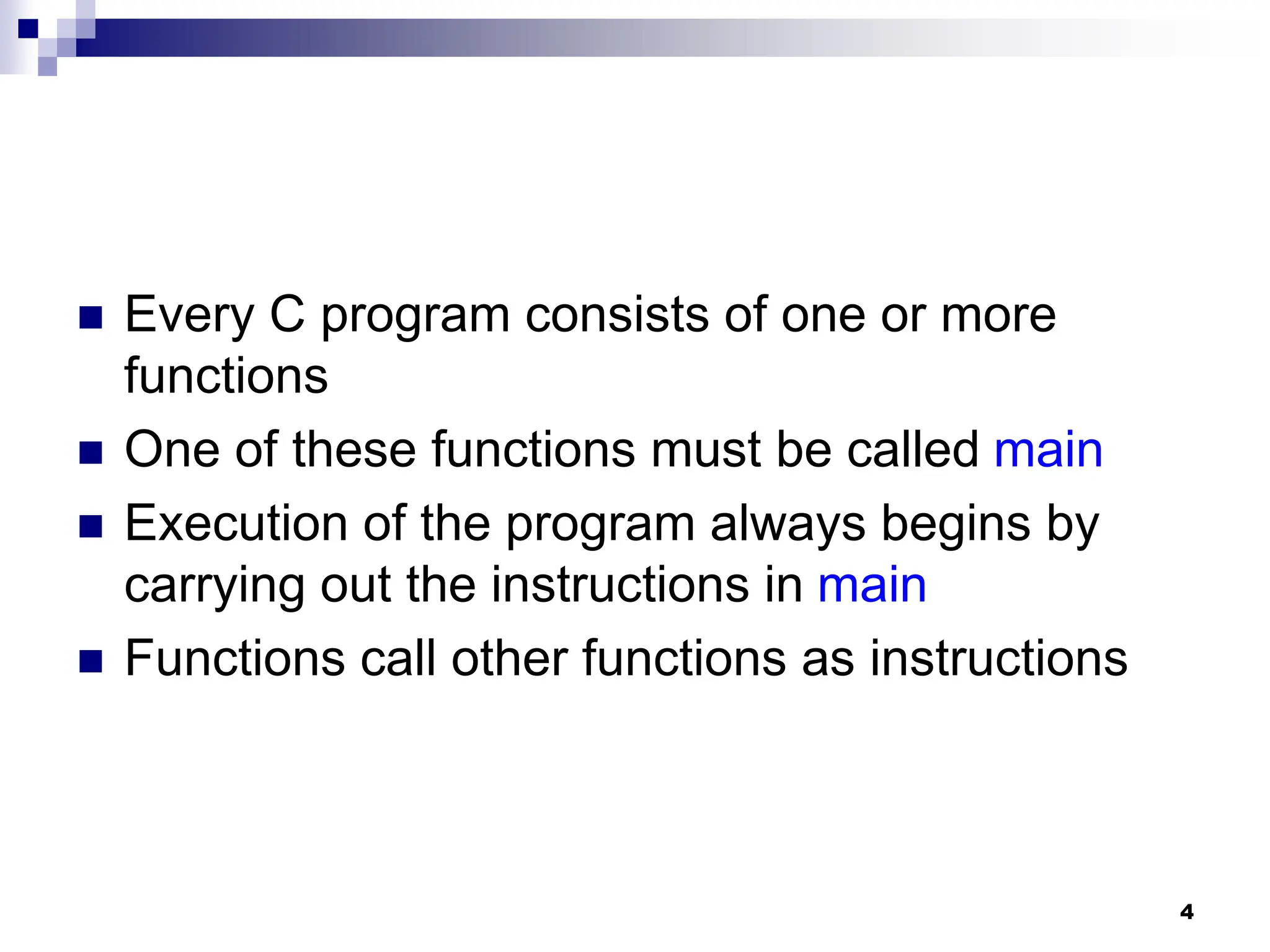 ■ Every C program consists of one or more functions

■ One of these functions must be called main

■ Execution of the program always begins by carrying out the instructions in main

■ Functions call other functions as instructions

4